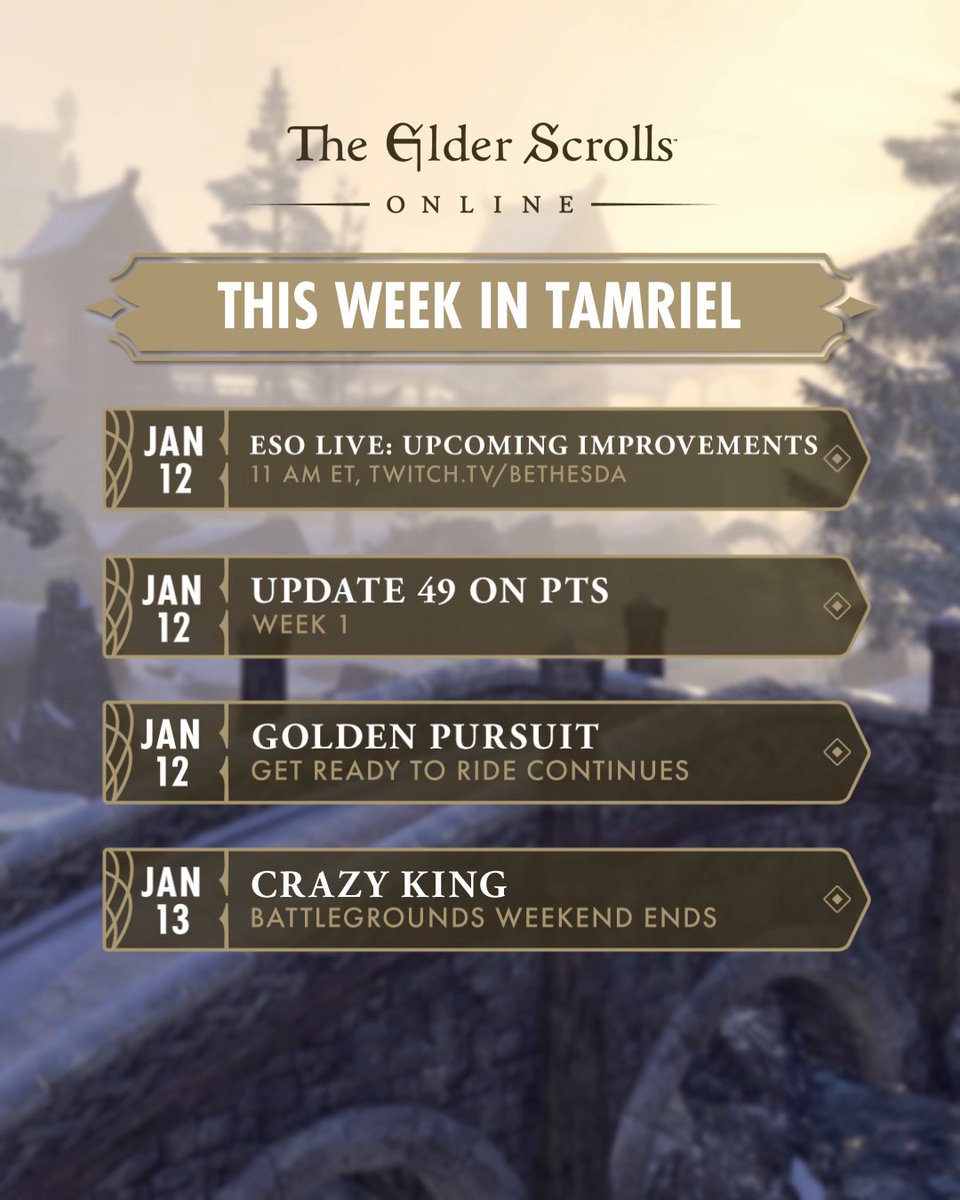 The Elder Scrolls
ONLINE

THIS WEEK IN TAMRIEL

JAN 12
ESO LIVE: UPCOMING IMPROVEMENTS
11 AM ET, TWITCH.TV/BETHESDA

JAN 12
UPDATE 49 ON PTS
WEEK 1

JAN 12
GOLDEN PURSUIT
GET READY TO RIDE CONTINUES

JAN 13
CRAZY KING
BATTLEGROUNDS WEEKEND ENDS